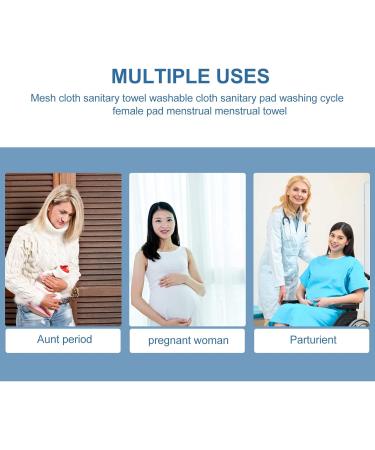 MULTIPLE USES

Mesh cloth sanitary towel washable cloth sanitary pad washing cycle female pad menstrual menstrual towel

Aunt period

pregnant woman

Parturient